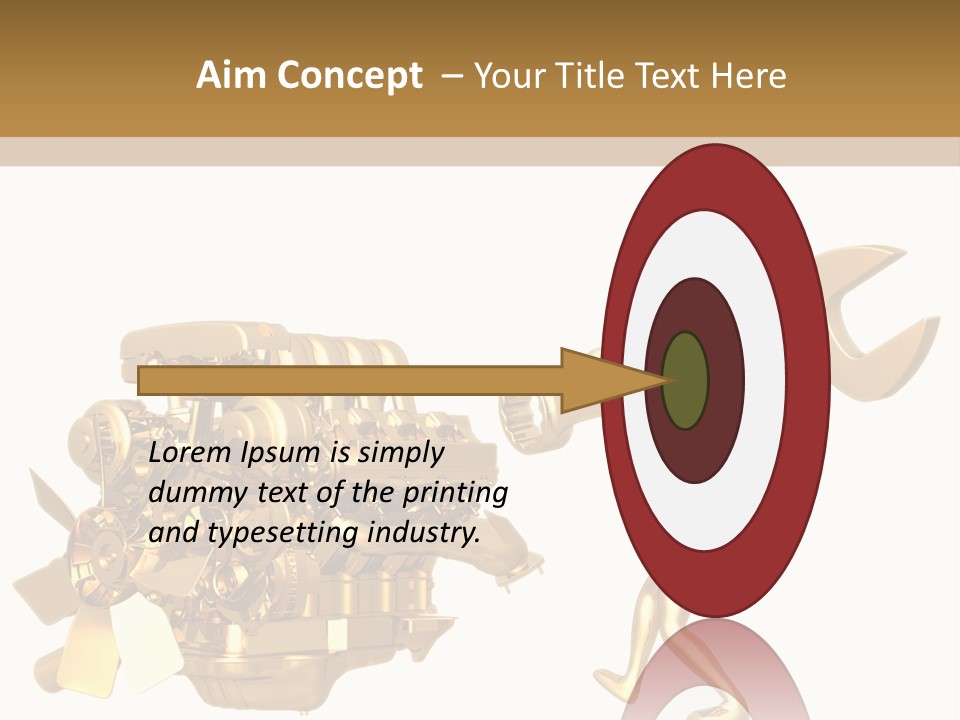 Aim Concept – Your Title Text Here

Lorem Ipsum is simply dummy text of the printing and typesetting industry.